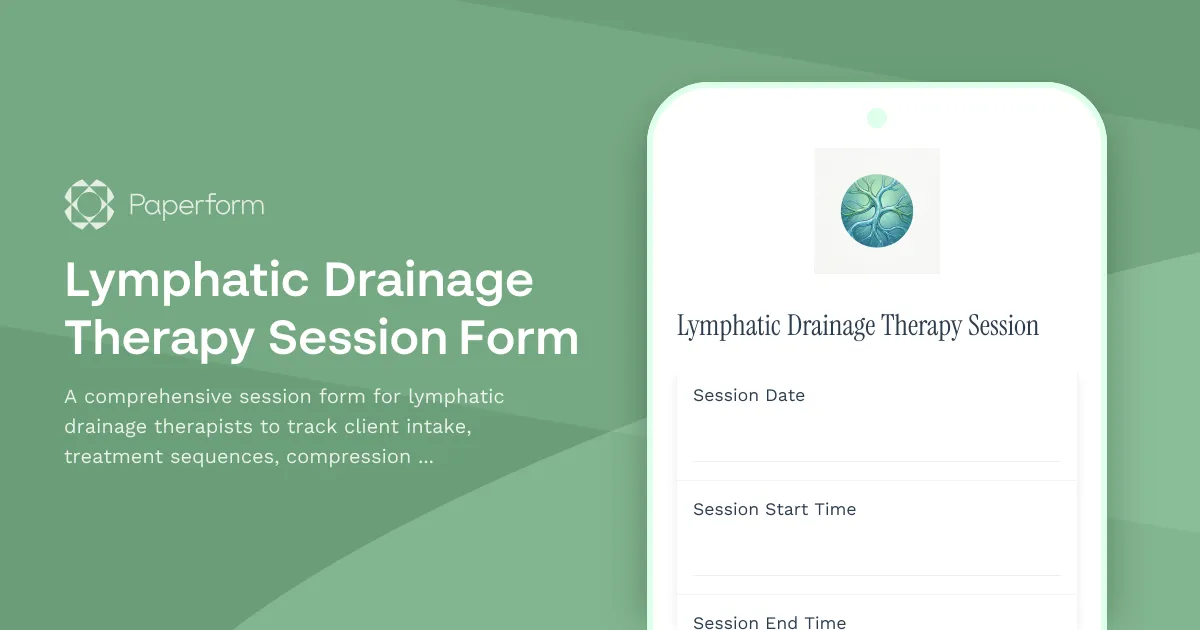 Paperform

Lymphatic Drainage Therapy Session Form

A comprehensive session form for lymphatic drainage therapists to track client intake, treatment sequences, compression ...

Lymphatic Drainage Therapy Session

Session Date

Session Start Time

Session End Time